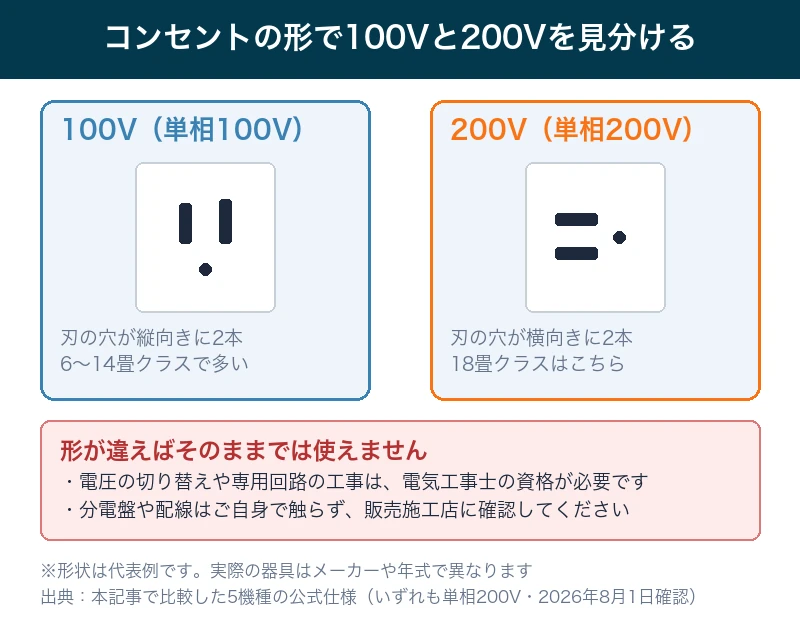 コンセントの形で100Vと200Vを見分ける

100V（単相100V）

刃の穴が縦向きに2本
6〜14畳クラスで多い

200V（単相200V）

刃の穴が横向きに2本
18畳クラスはこちら

形が違えばそのままでは使えません
・電圧の切り替えや専用回路の工事は、電気工事士の資格が必要です
・分電盤や配線はご自身で触らず、販売施工店に確認してください

※形状は代表例です。実際の器具はメーカーや年式で異なります
出典：本記事で比較した5機種の公式仕様（いずれも単相200V・2026年8月1日確認）